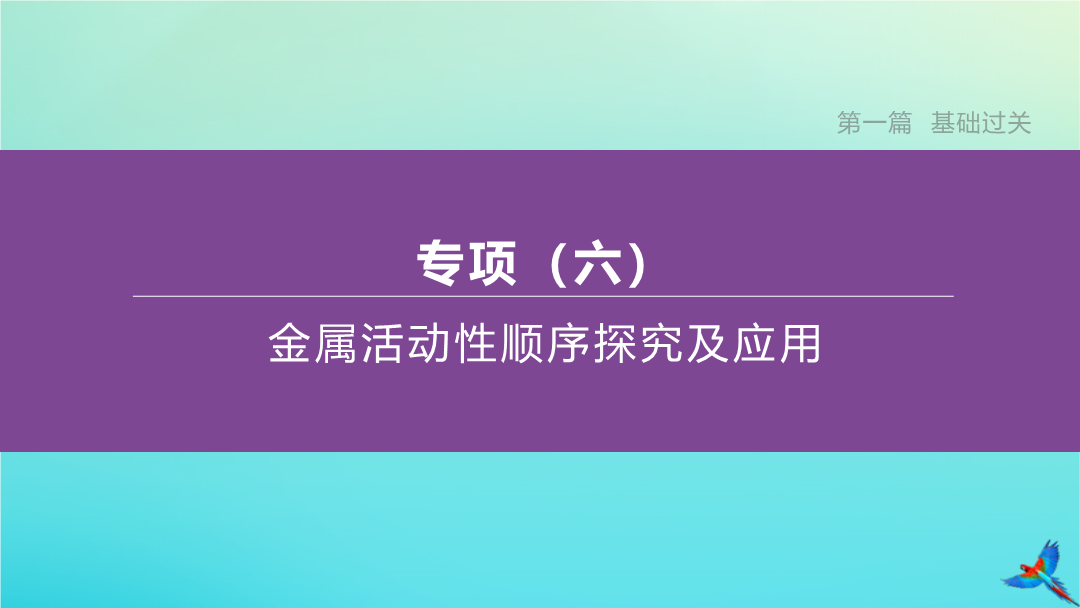 第一篇　基础过关

专项（六）

金属活动性顺序探究及应用